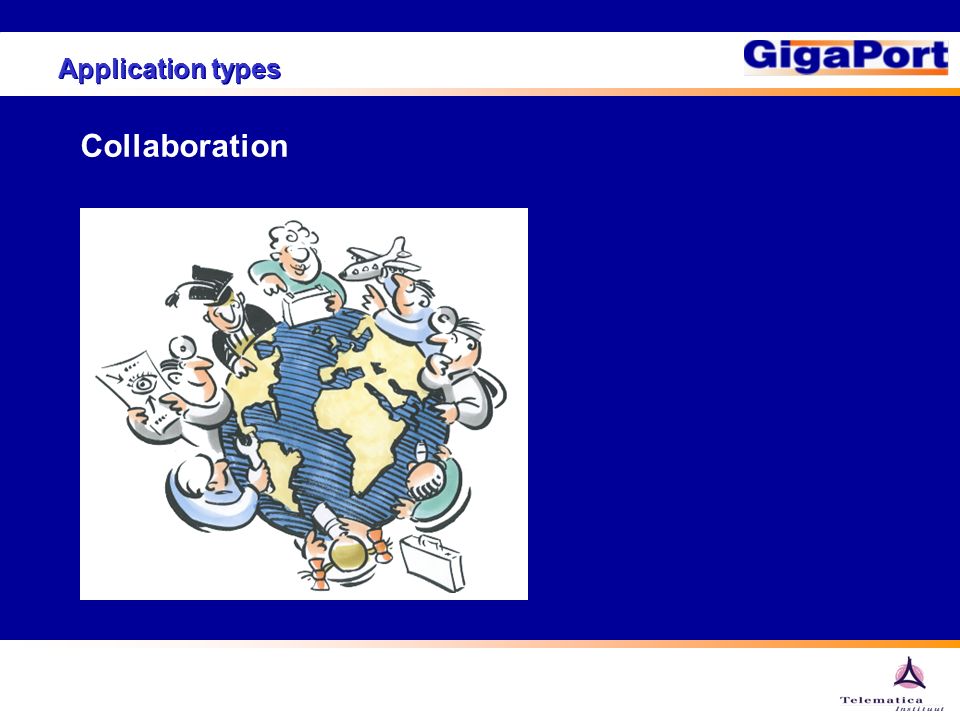 Application types

GigaPort

Collaboration

Telematica
Instituut